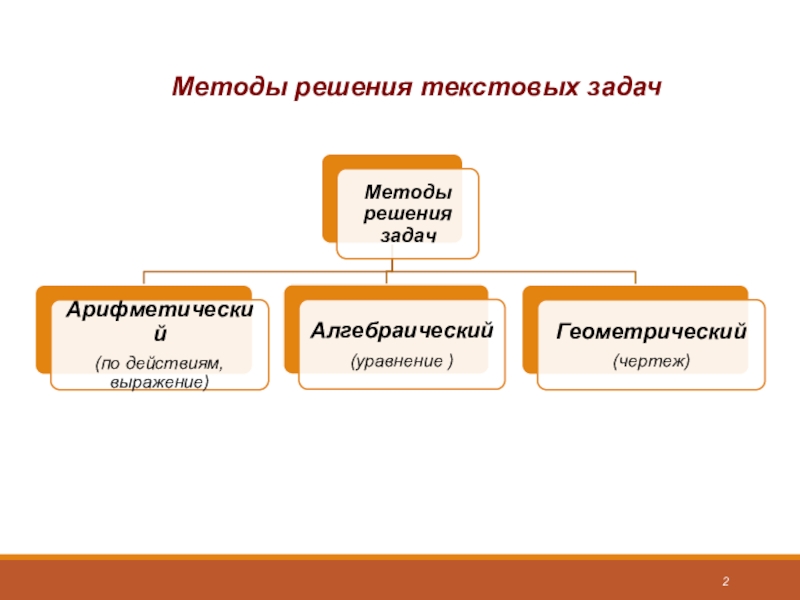 Методы решения текстовых задач

Методы решения задач

Арифметический
(по действиям, выражение)

Алгебраический
(уравнение )

Геометрический
(чертеж)

2